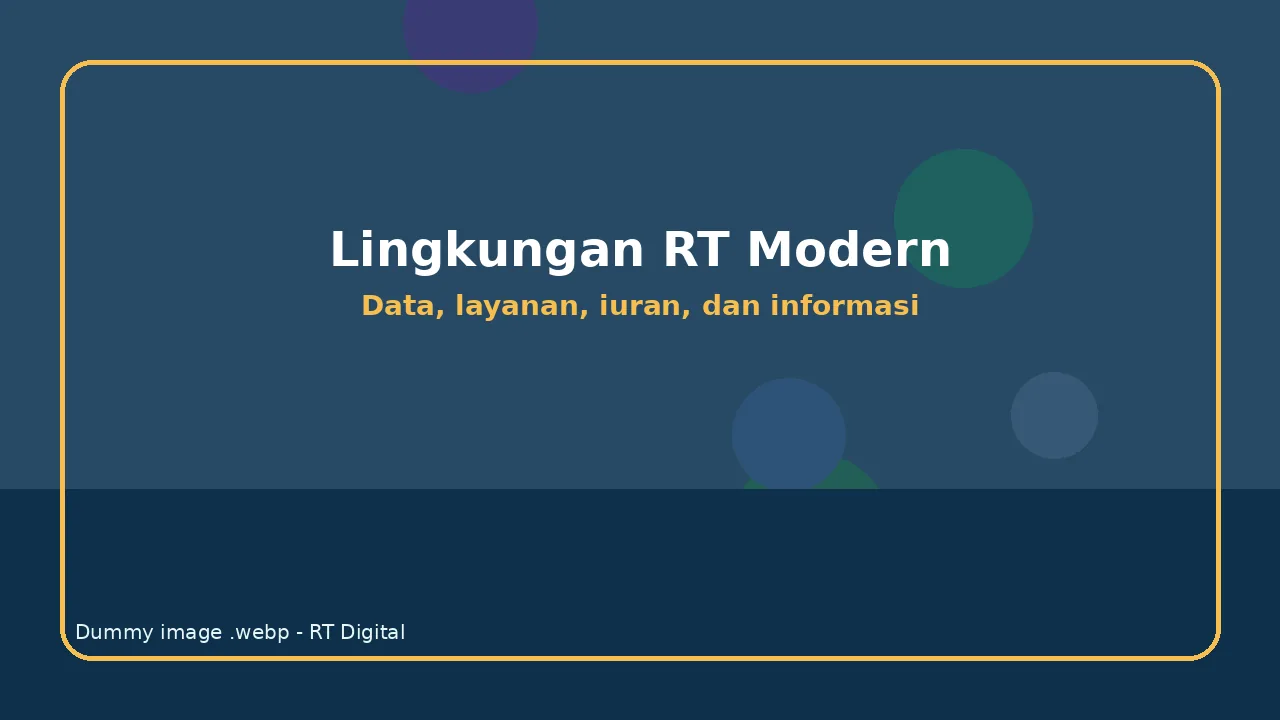 Lingkungan RT Modern

Data, layanan, iuran, dan informasi

Dummy image .webp - RT Digital